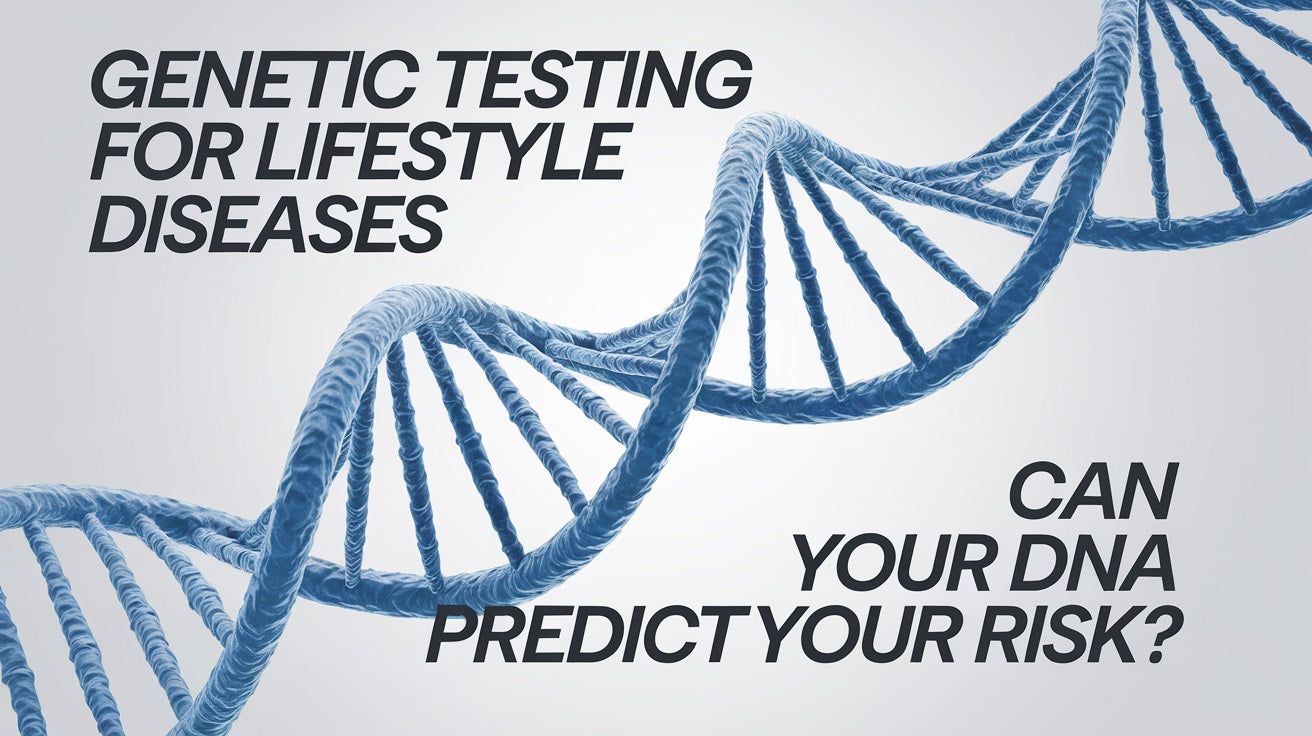 GENETIC TESTING FOR LIFESTYLE DISEASES

CAN YOUR DNA PREDICT YOUR RISK?